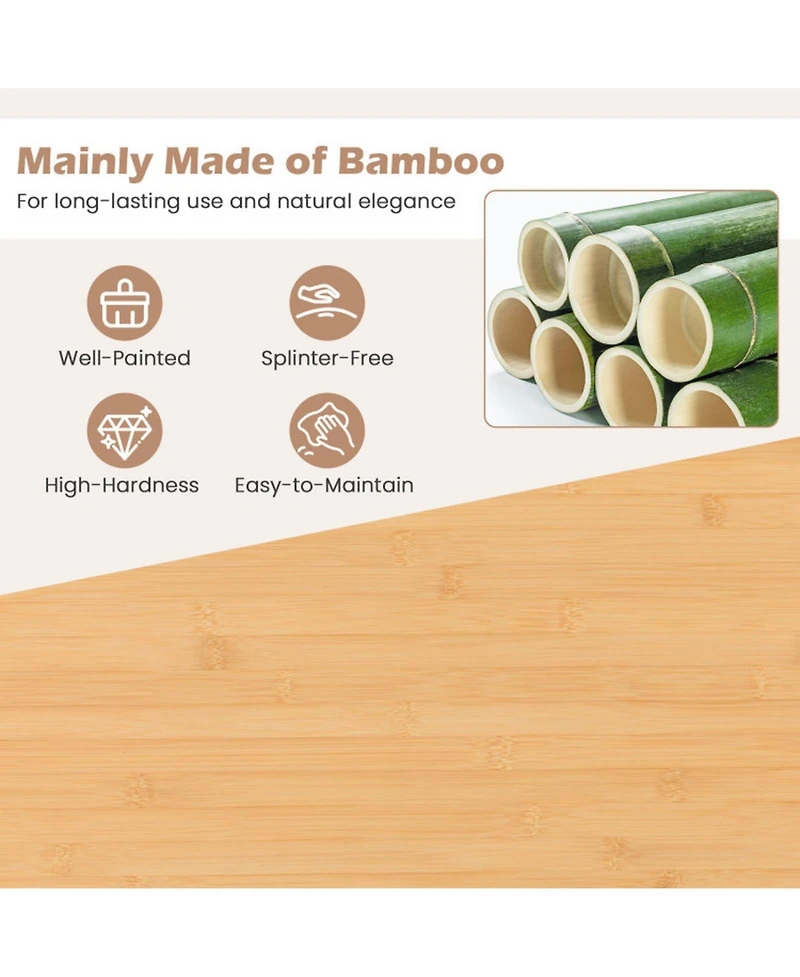 Mainly Made of Bamboo

For long-lasting use and natural elegance

Well-Painted

Splinter-Free

High-Hardness

Easy-to-Maintain